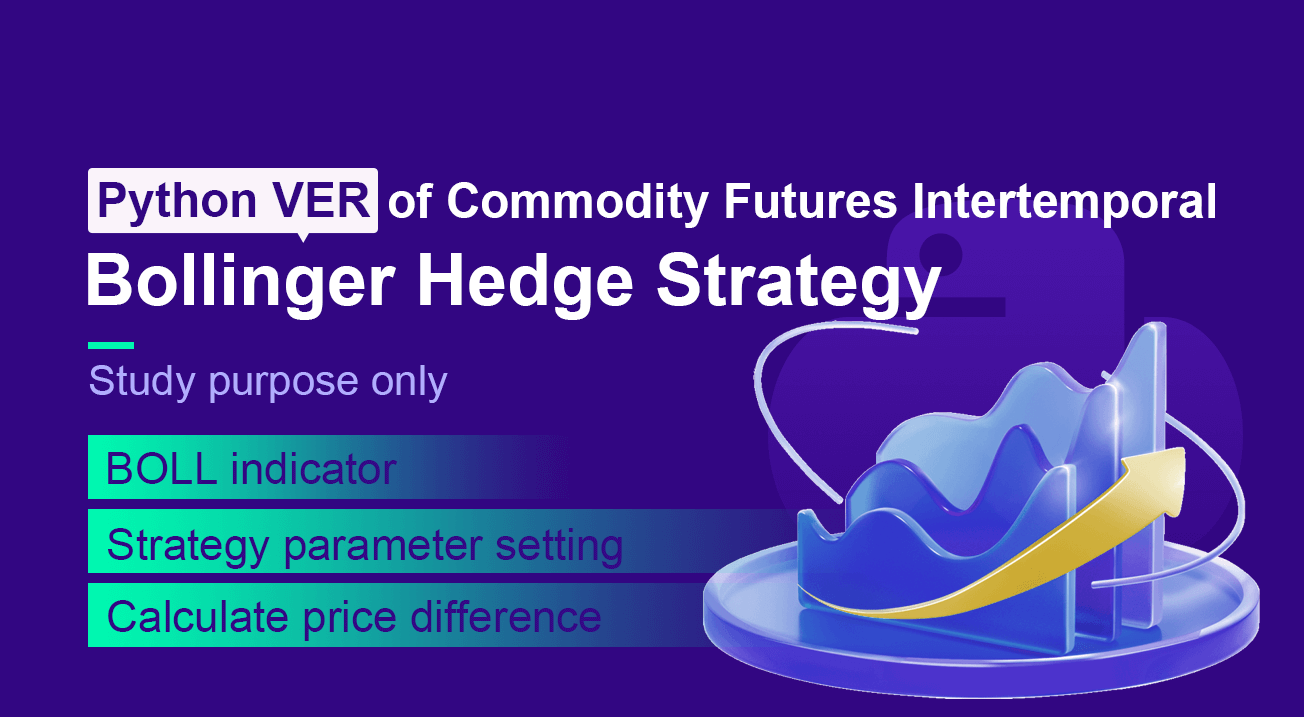 Python VER of Commodity Futures Intertemporal
Bollinger Hedge Strategy

Study purpose only

BOLL indicator

Strategy parameter setting

Calculate price difference